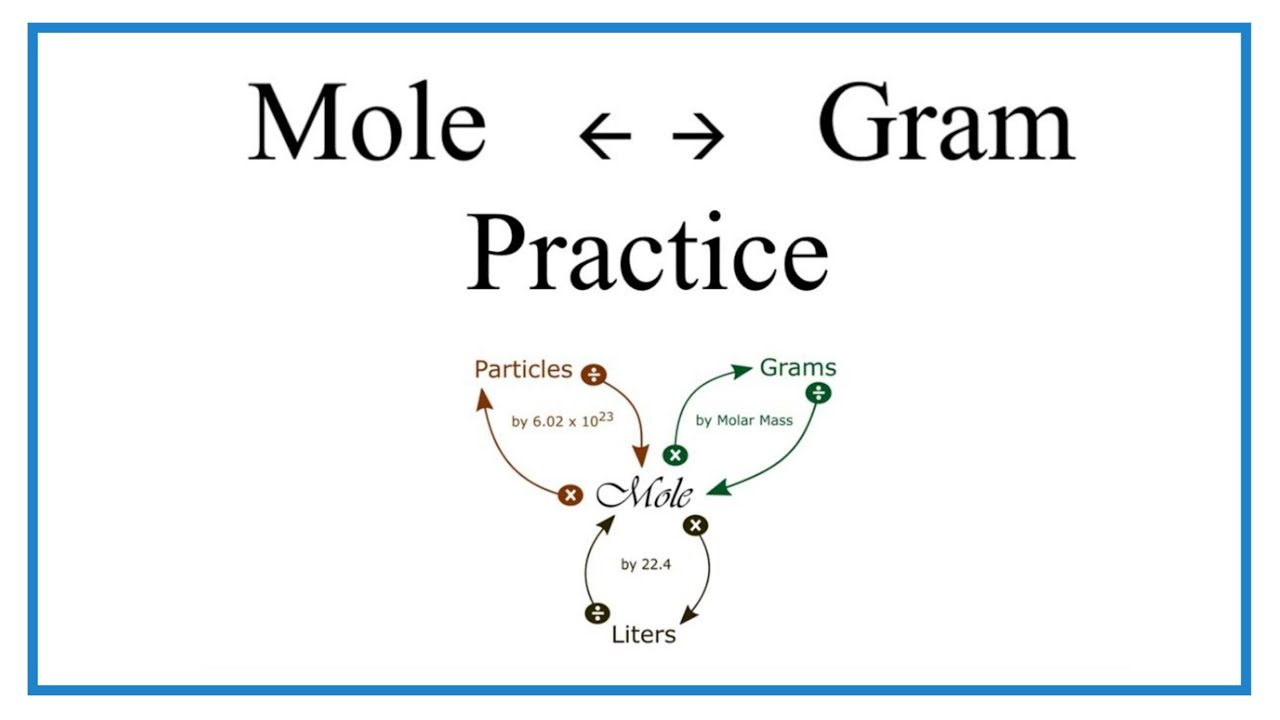 Mole ← → Gram Practice

Particles ÷
by $6.02 \times 10^{23}$
×
Grams
÷
by Molar Mass
×
Mole
×
by 22.4
÷
Liters